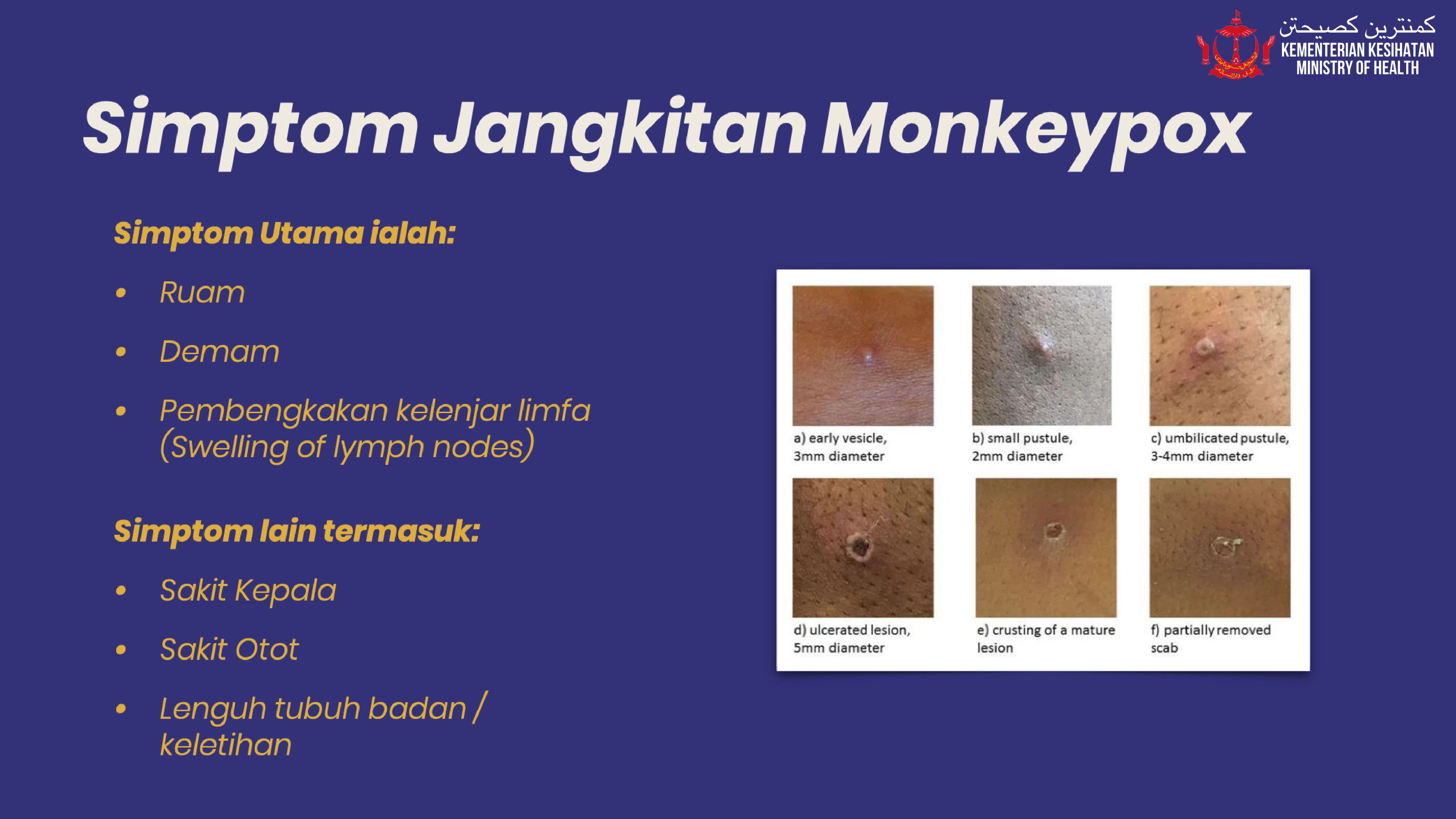 كمنترين كصيحتن
KEMENTERIAN KESIHATAN
MINISTRY OF HEALTH

Simptom Jangkitan Monkeypox

Simptom Utama ialah:

• Ruam
• Demam
• Pembengkakan kelenjar limfa (Swelling of lymph nodes)

Simptom lain termasuk:

• Sakit Kepala
• Sakit Otot
• Lenguh tubuh badan / keletihan

a) early vesicle, 3mm diameter
b) small pustule, 2mm diameter
c) umbilicated pustule, 3-4mm diameter
d) ulcerated lesion, 5mm diameter
e) crusting of a mature lesion
f) partially removed scab